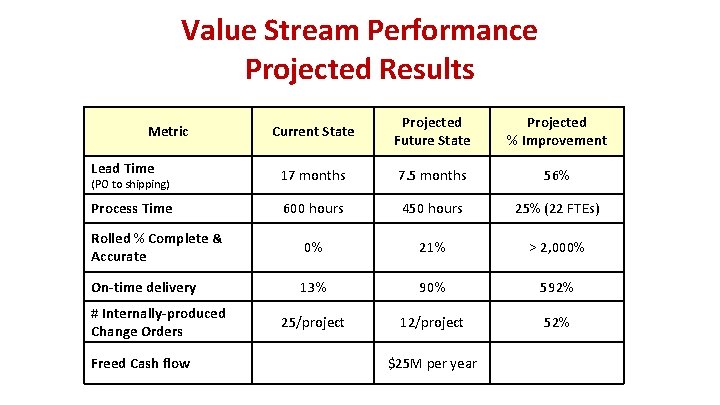 Value Stream Performance
Projected Results

| Metric | Current State | Projected Future State | Projected % Improvement |
|---|---|---|---|
| Lead Time (PO to shipping) | 17 months | 7.5 months | 56% |
| Process Time | 600 hours | 450 hours | 25% (22 FTEs) |
| Rolled % Complete & Accurate | 0% | 21% | > 2,000% |
| On-time delivery | 13% | 90% | 592% |
| # Internally-produced Change Orders | 25/project | 12/project | 52% |
| Freed Cash flow | | $25M per year | |